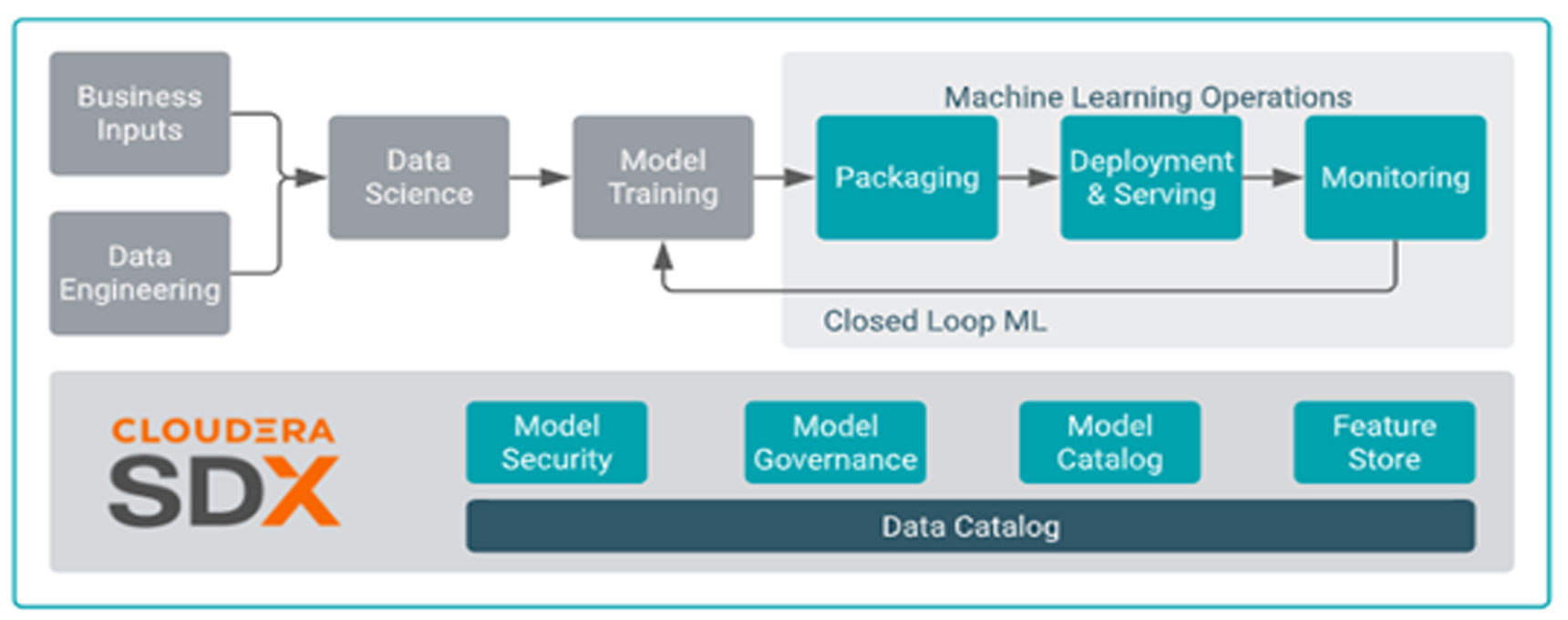 Business Inputs

Data Engineering

Data Science

Model Training

Machine Learning Operations

Packaging

Deployment & Serving

Monitoring

Closed Loop ML

CLOUDERA SDX

Model Security

Model Governance

Model Catalog

Feature Store

Data Catalog